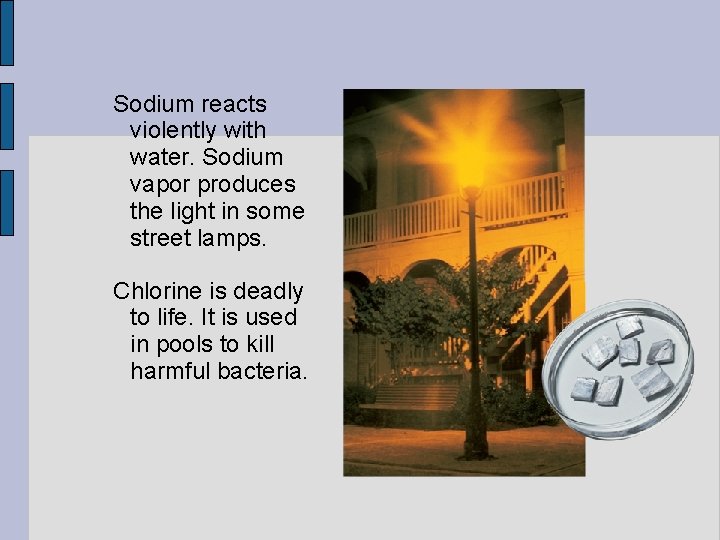 Sodium reacts violently with water. Sodium vapor produces the light in some street lamps.

Chlorine is deadly to life. It is used in pools to kill harmful bacteria.